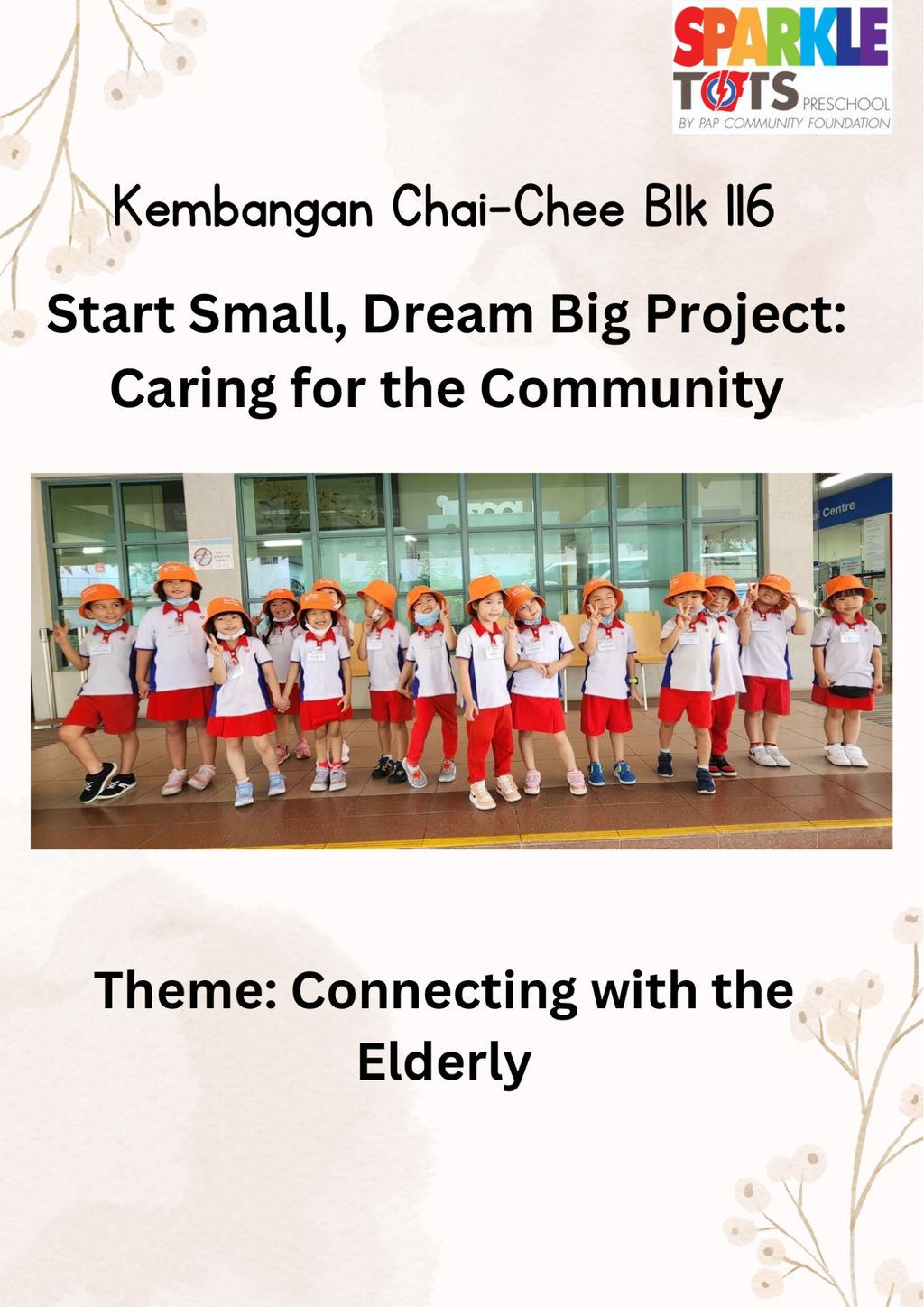 SPARKLE TOTS PRESCHOOL
BY PAP COMMUNITY FOUNDATION

Kembangan Chai-Chee Blk 116

Start Small, Dream Big Project: Caring for the Community

Centre

Theme: Connecting with the Elderly